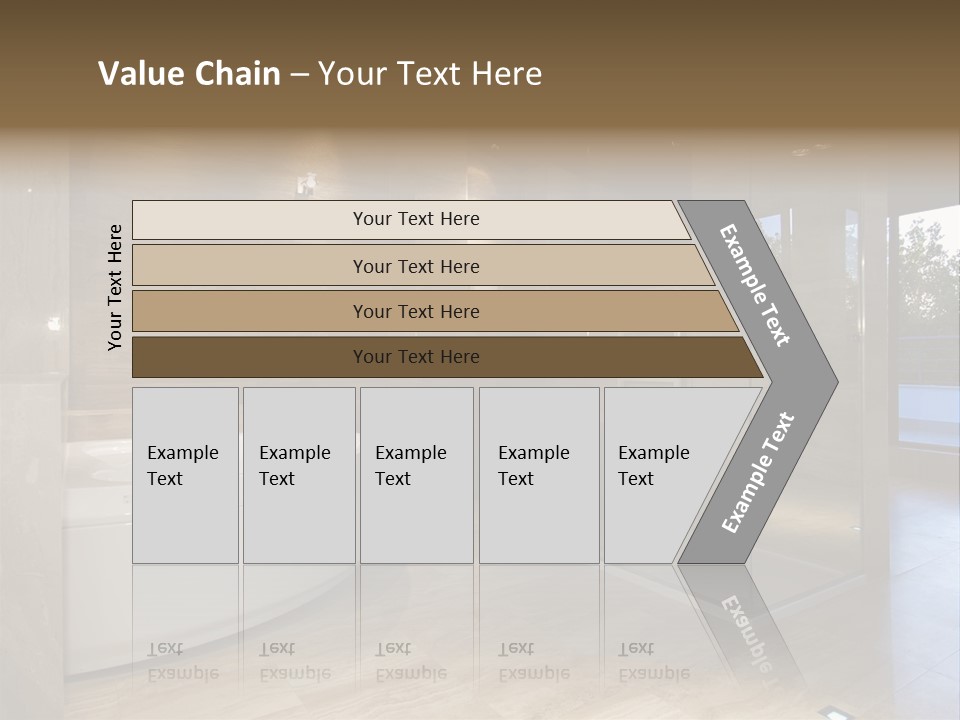 Value Chain – Your Text Here

Your Text Here

Your Text Here

Your Text Here

Your Text Here

Your Text Here

Example Text

Example Text

Example Text

Example Text

Example Text

Example Text

Example Text